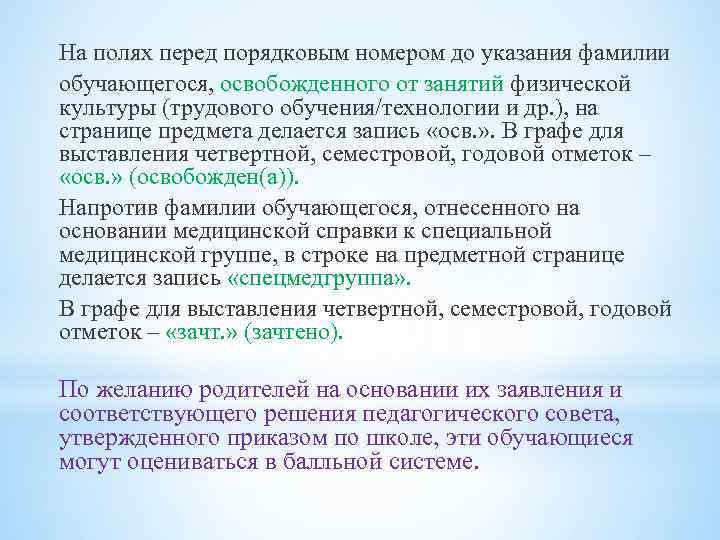 На полях перед порядковым номером до указания фамилии обучающегося, освобожденного от занятий физической культуры (трудового обучения/технологии и др.), на странице предмета делается запись «осв.». В графе для выставления четвертной, семестровой, годовой отметок – «осв.» (освобожден(а)).

Напротив фамилии обучающегося, отнесенного на основании медицинской справки к специальной медицинской группе, в строке на предметной странице делается запись «спецмедгруппа».

В графе для выставления четвертной, семестровой, годовой отметок – «зачт.» (зачтено).

По желанию родителей на основании их заявления и соответствующего решения педагогического совета, утвержденного приказом по школе, эти обучающиеся могут оцениваться в балльной системе.